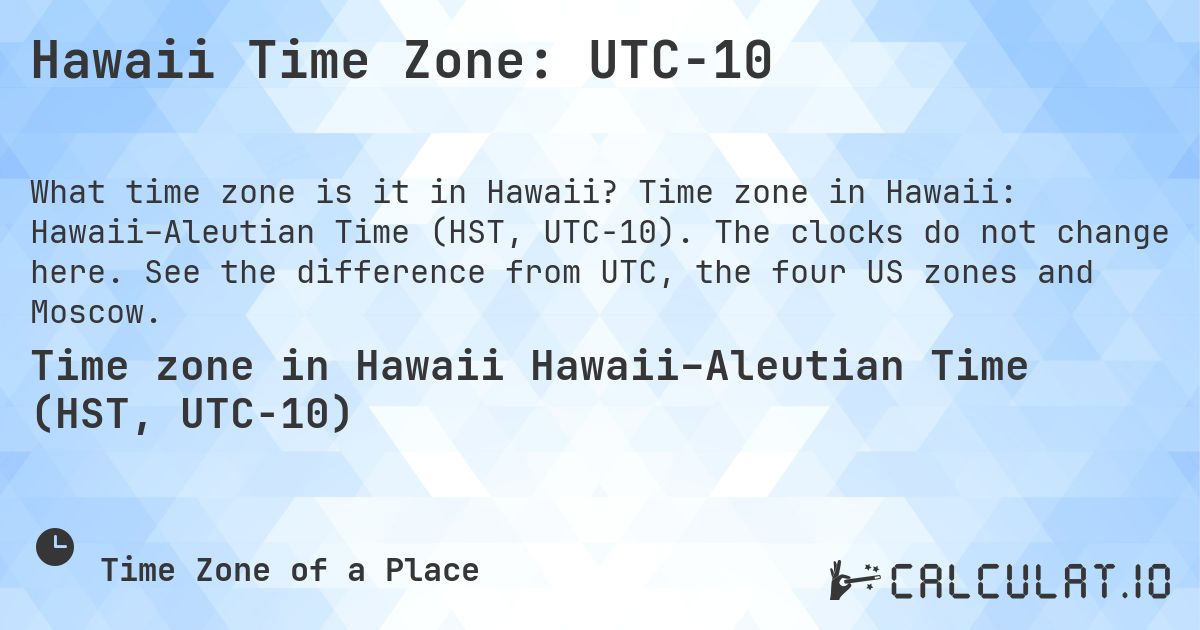 Hawaii Time Zone: UTC-10

What time zone is it in Hawaii? Time zone in Hawaii: Hawaii–Aleutian Time (HST, UTC-10). The clocks do not change here. See the difference from UTC, the four US zones and Moscow.

Time zone in Hawaii Hawaii–Aleutian Time (HST, UTC-10)

Time Zone of a Place

CALCULAT.IO